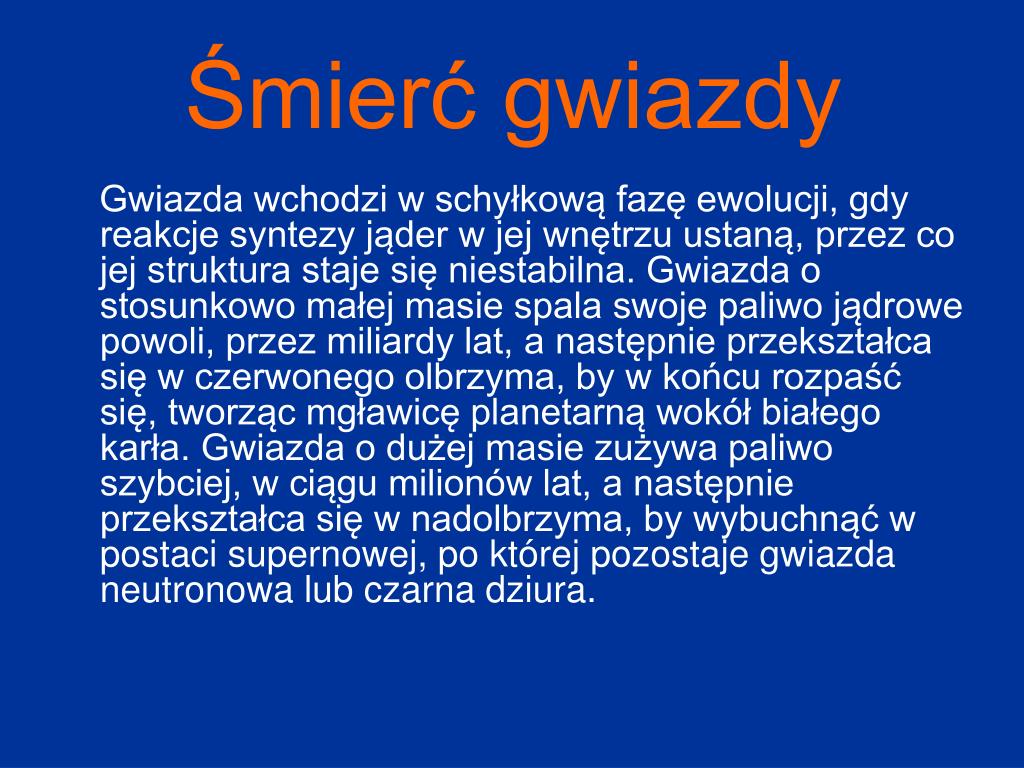 Śmierć gwiazdy

Gwiazda wchodzi w schyłkową fazę ewolucji, gdy reakcje syntezy jąder w jej wnętrzu ustaną, przez co jej struktura staje się niestabilna. Gwiazda o stosunkowo małej masie spala swoje paliwo jądrowe powoli, przez miliardy lat, a następnie przekształca się w czerwonego olbrzyma, by w końcu rozpaść się, tworząc mgławicę planetarną wokół białego karła. Gwiazda o dużej masie zużywa paliwo szybciej, w ciągu milionów lat, a następnie przekształca się w nadolbrzyma, by wybuchnąć w postaci supernowej, po której pozostaje gwiazda neutronowa lub czarna dziura.